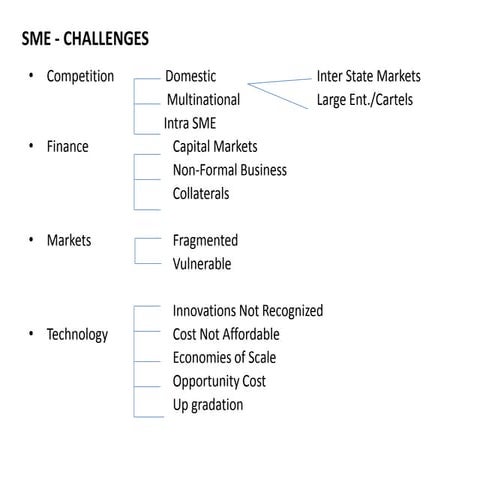 SME - CHALLENGES

• Competition
Domestic
Inter State Markets
Large Ent./Cartels
Multinational
Intra SME

• Finance
Capital Markets
Non-Formal Business
Collaterals

• Markets
Fragmented
Vulnerable

• Technology
Innovations Not Recognized
Cost Not Affordable
Economies of Scale
Opportunity Cost
Up gradation